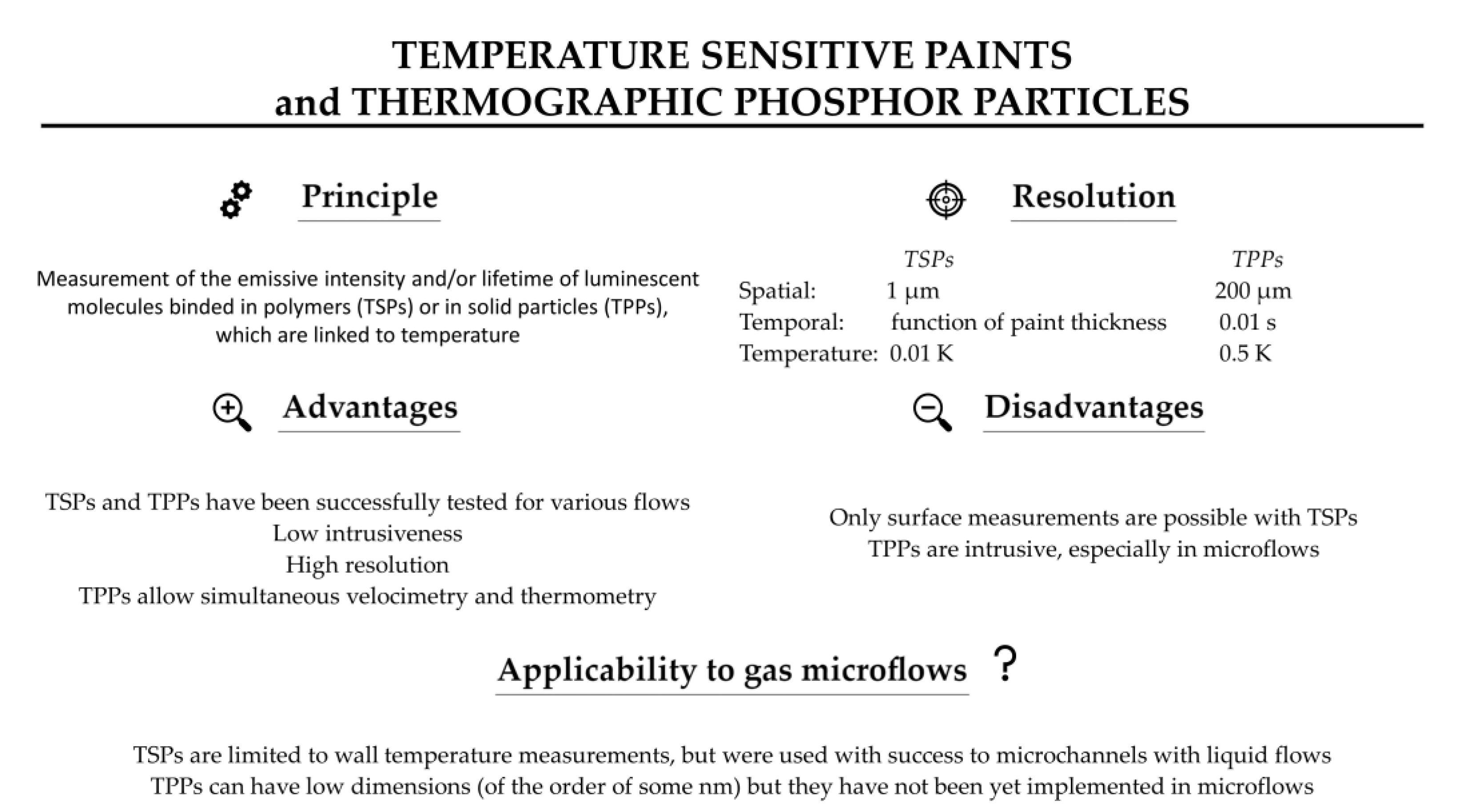 TEMPERATURE SENSITIVE PAINTS
and THERMOGRAPHIC PHOSPHOR PARTICLES

Principle

Measurement of the emissive intensity and/or lifetime of luminescent molecules binded in polymers (TSPs) or in solid particles (TPPs), which are linked to temperature

Resolution

| | TSPs | TPPs |
|---|---|---|
| Spatial: | 1 μm | 200 μm |
| Temporal: | function of paint thickness | 0.01 s |
| Temperature: | 0.01 K | 0.5 K |

Advantages

TSPs and TPPs have been successfully tested for various flows
Low intrusiveness
High resolution
TPPs allow simultaneous velocimetry and thermometry

Disadvantages

Only surface measurements are possible with TSPs
TPPs are intrusive, especially in microflows

Applicability to gas microflows ?

TSPs are limited to wall temperature measurements, but were used with success to microchannels with liquid flows
TPPs can have low dimensions (of the order of some nm) but they have not been yet implemented in microflows